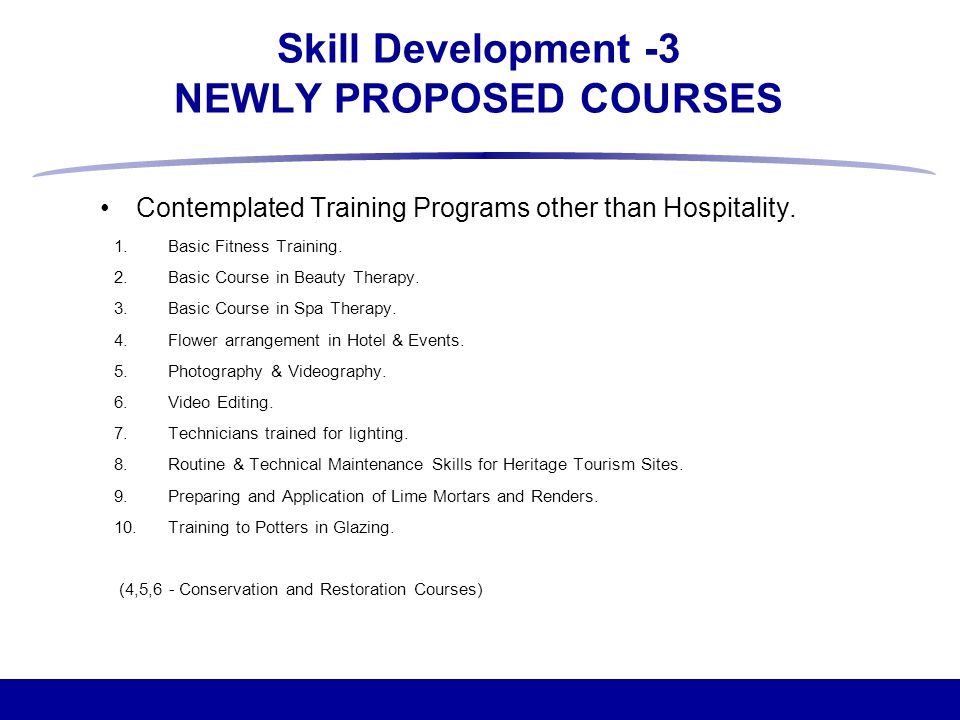 Skill Development -3
NEWLY PROPOSED COURSES

• Contemplated Training Programs other than Hospitality.

1. Basic Fitness Training.
2. Basic Course in Beauty Therapy.
3. Basic Course in Spa Therapy.
4. Flower arrangement in Hotel & Events.
5. Photography & Videography.
6. Video Editing.
7. Technicians trained for lighting.
8. Routine & Technical Maintenance Skills for Heritage Tourism Sites.
9. Preparing and Application of Lime Mortars and Renders.
10. Training to Potters in Glazing.

(4,5,6 - Conservation and Restoration Courses)